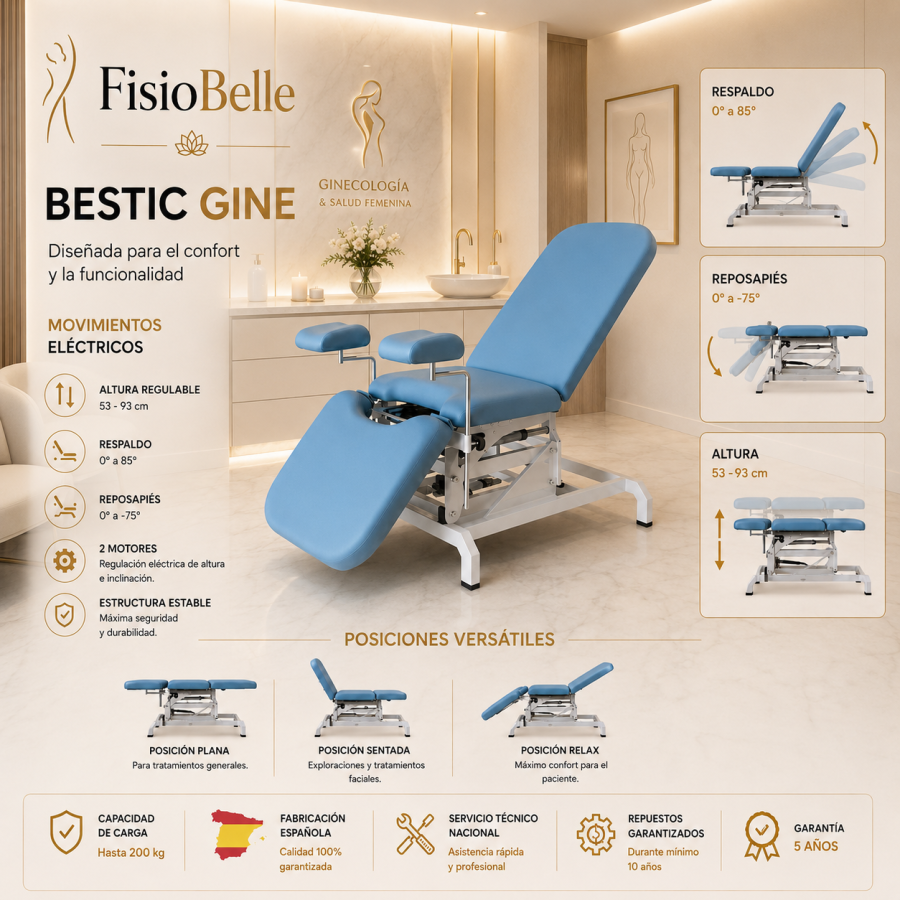 FisioBelle

BESTIC GINE

Diseñada para el confort y la funcionalidad

GINECOLOGÍA
& SALUD FEMENINA

MOVIMIENTOS ELÉCTRICOS

ALTURA REGULABLE
53 - 93 cm

RESPALDO
0° a 85°

REPOSAPIÉS
0° a -75°

2 MOTORES
Regulación eléctrica de altura e inclinación.

ESTRUCTURA ESTABLE
Máxima seguridad y durabilidad.

RESPALDO
0° a 85°

REPOSAPIÉS
0° a -75°

ALTURA
53 - 93 cm

POSICIONES VERSÁTILES

POSICIÓN PLANA
Para tratamientos generales.

POSICIÓN SENTADA
Exploraciones y tratamientos faciales.

POSICIÓN RELAX
Máximo confort para el paciente.

CAPACIDAD DE CARGA
Hasta 200 kg

FABRICACIÓN ESPAÑOLA
Calidad 100% garantizada

SERVICIO TÉCNICO NACIONAL
Asistencia rápida y profesional

REPUESTOS GARANTIZADOS
Durante mínimo 10 años

GARANTÍA
5 AÑOS